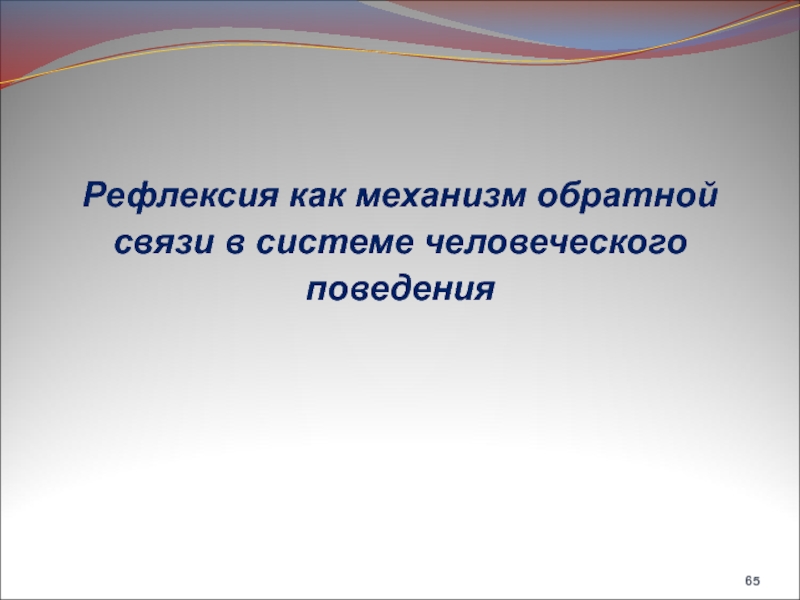 Рефлексия как механизм обратной связи в системе человеческого поведения

65